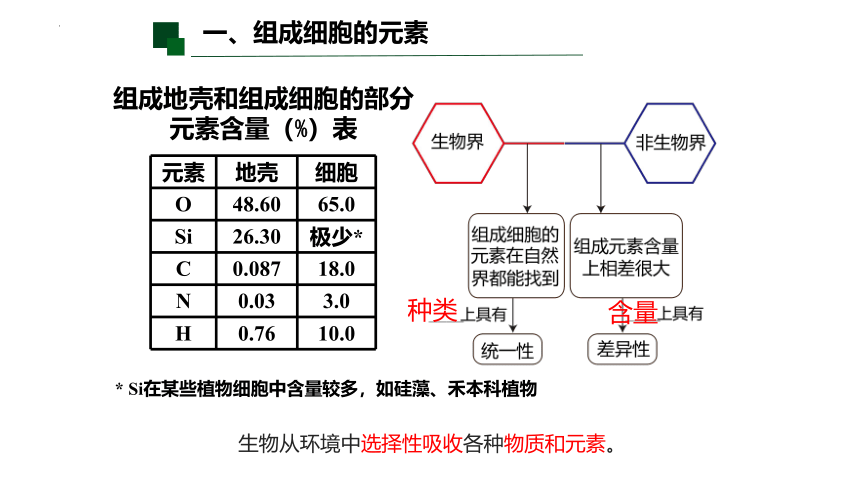 一、组成细胞的元素

组成地壳和组成细胞的部分元素含量（%）表

| 元素 | 地壳 | 细胞 |
|---|---|---|
| O | 48.60 | 65.0 |
| Si | 26.30 | 极少* |
| C | 0.087 | 18.0 |
| N | 0.03 | 3.0 |
| H | 0.76 | 10.0 |

* Si在某些植物细胞中含量较多，如硅藻、禾本科植物

生物界

非生物界

组成细胞的元素在自然界都能找到

组成元素含量上相差很大

种类上具有

含量上具有

统一性

差异性

生物从环境中选择性吸收各种物质和元素。